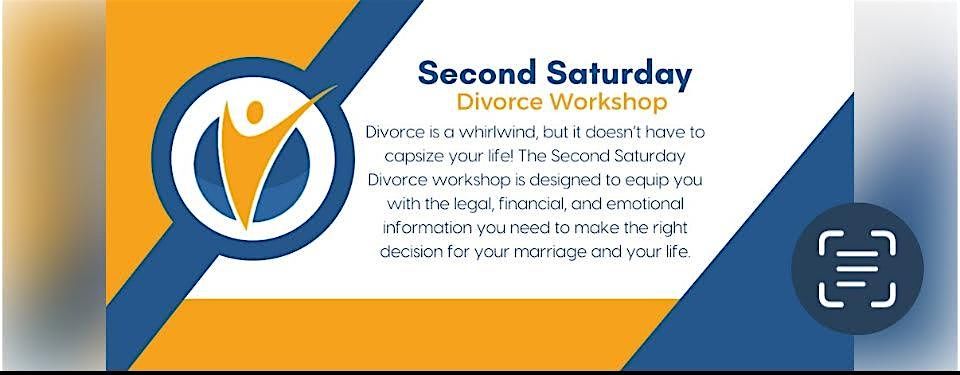 Second Saturday
Divorce Workshop

Divorce is a whirlwind, but it doesn't have to capsize your life! The Second Saturday Divorce workshop is designed to equip you with the legal, financial, and emotional information you need to make the right decision for your marriage and your life.